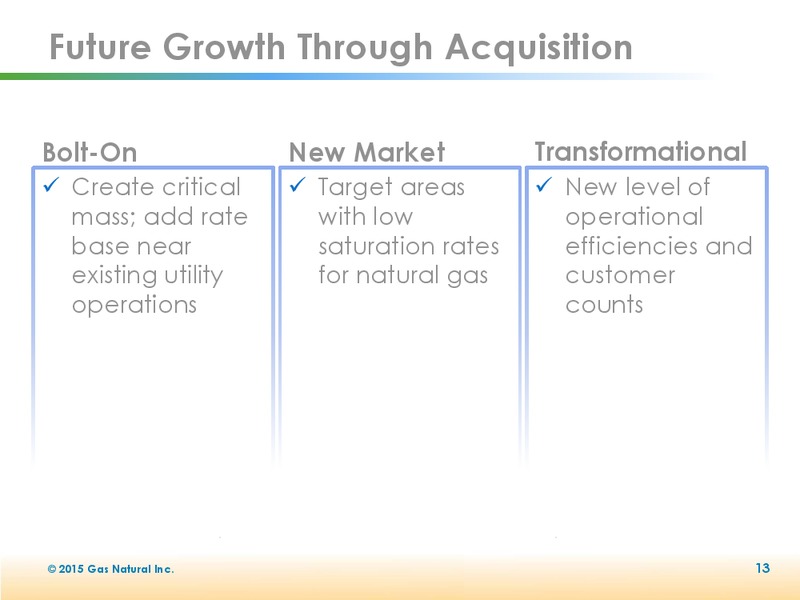 Future Growth Through Acquisition

Bolt-On

✓ Create critical mass; add rate base near existing utility operations

New Market

✓ Target areas with low saturation rates for natural gas

Transformational

✓ New level of operational efficiencies and customer counts

© 2015 Gas Natural Inc.

13